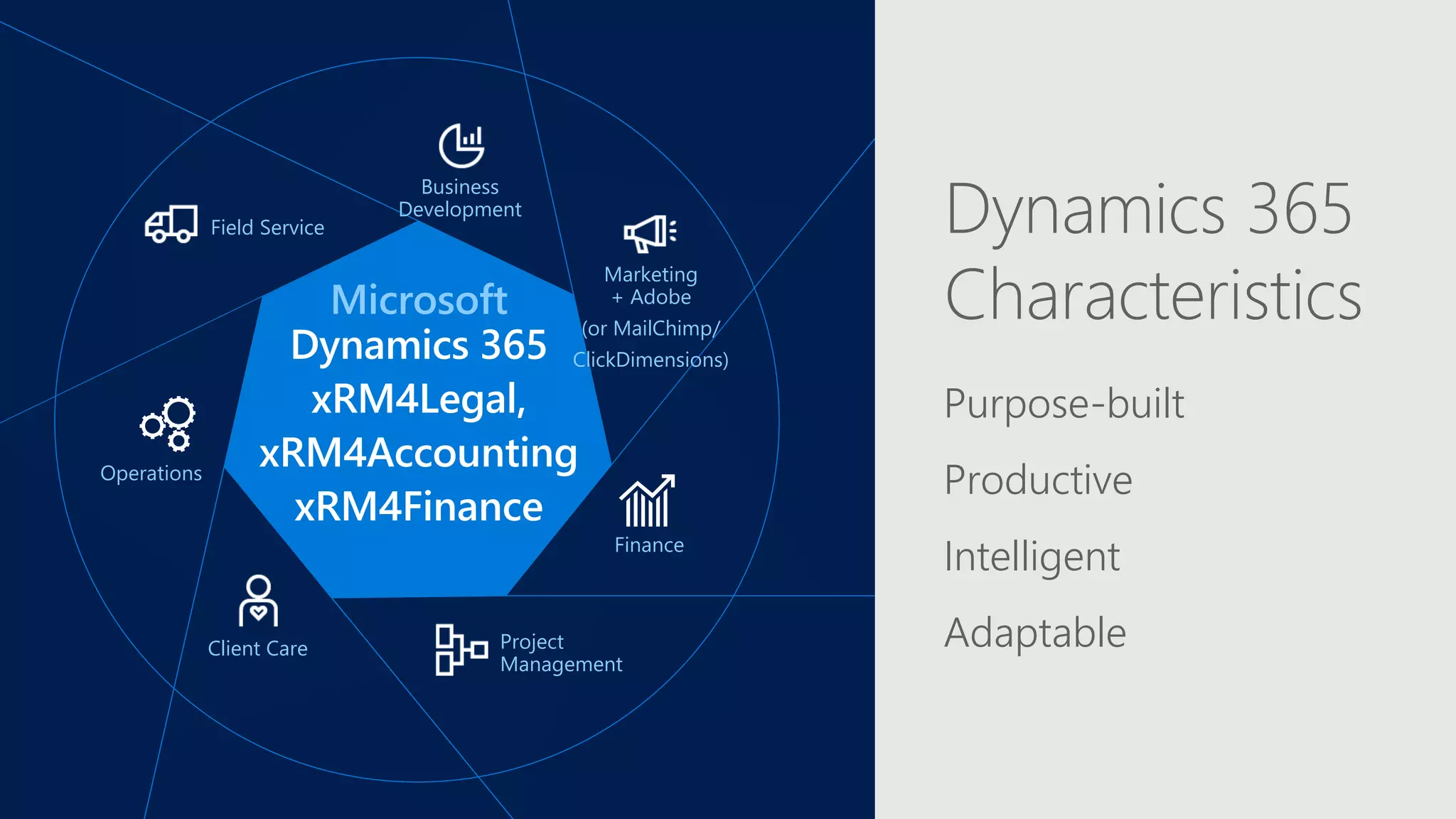 Business Development

Field Service

Marketing + Adobe (or MailChimp/ ClickDimensions)

Microsoft
Dynamics 365
xRM4Legal,
xRM4Accounting
xRM4Finance

Operations

Finance

Client Care

Project Management

Dynamics 365 Characteristics

Purpose-built

Productive

Intelligent

Adaptable